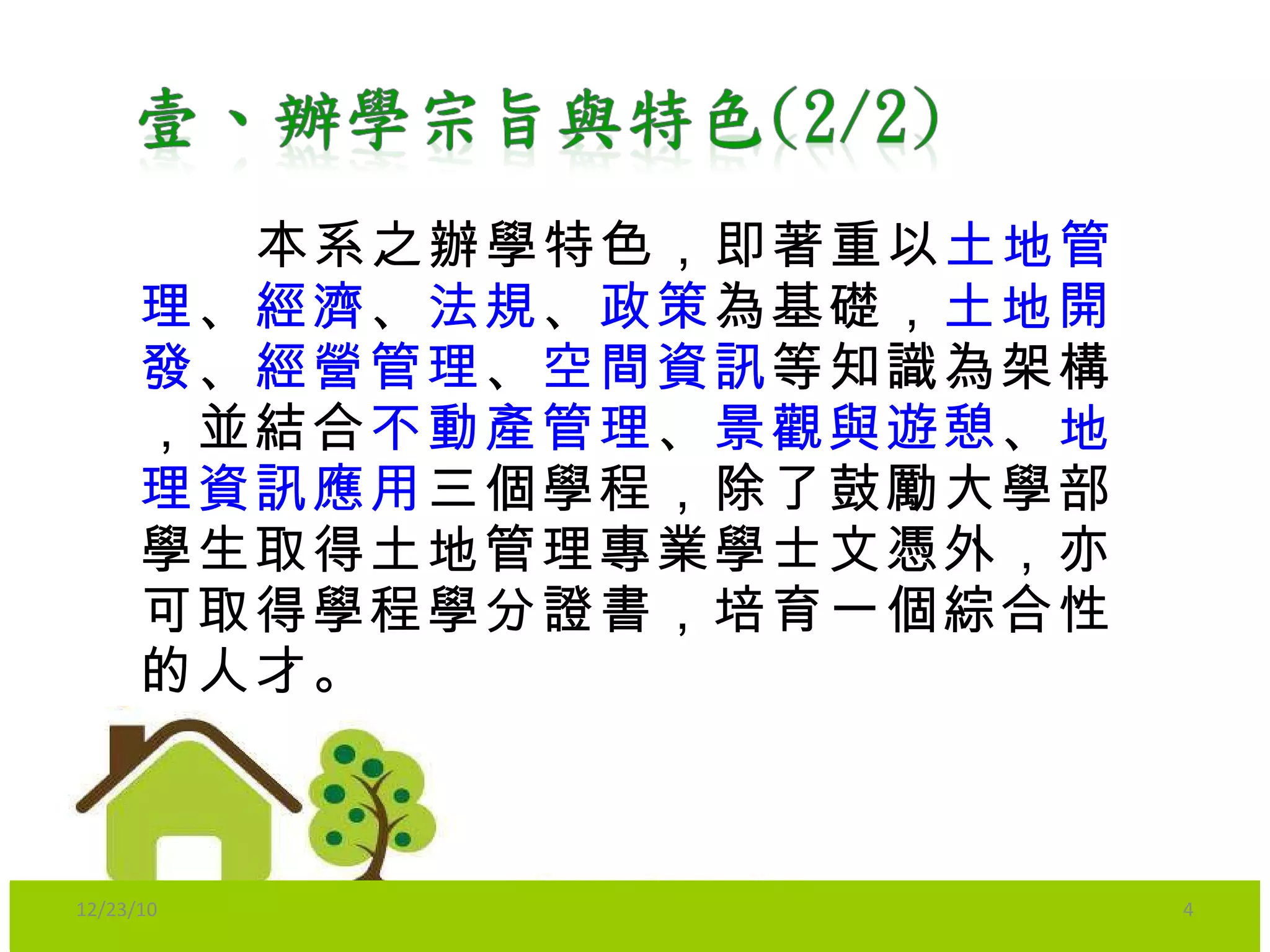 壹、辦學宗旨與特色(2/2)

本系之辦學特色，即著重以土地管理、經濟、法規、政策為基礎，土地開發、經營管理、空間資訊等知識為架構，並結合不動產管理、景觀與遊憩、地理資訊應用三個學程，除了鼓勵大學部學生取得土地管理專業學士文憑外，亦可取得學程學分證書，培育一個綜合性的人才。

12/23/10

4